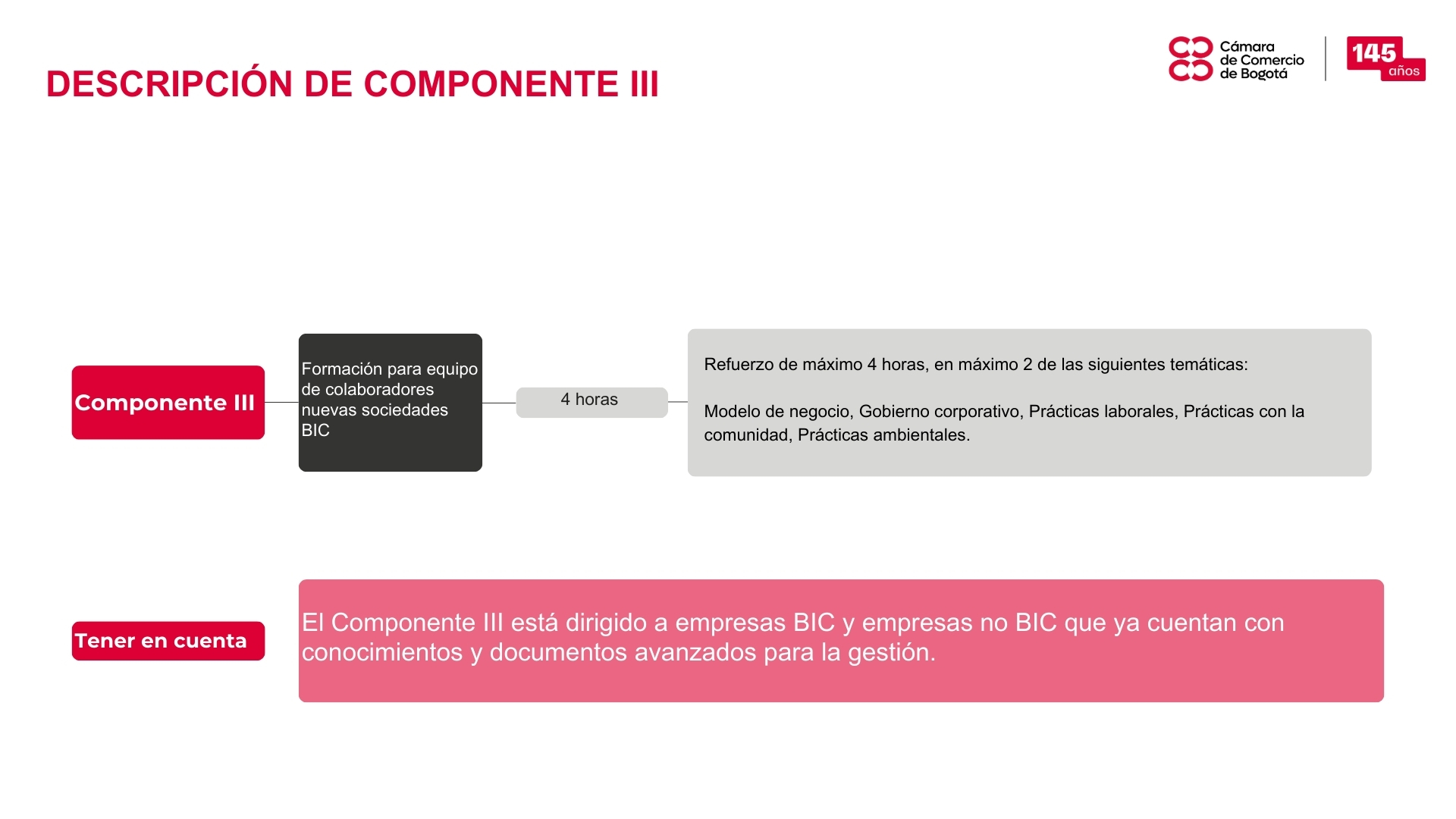 DESCRIPCIÓN DE COMPONENTE III

Cámara de Comercio de Bogotá

145 años

Componente III

Formación para equipo de colaboradores nuevas sociedades BIC

4 horas

Refuerzo de máximo 4 horas, en máximo 2 de las siguientes temáticas:

Modelo de negocio, Gobierno corporativo, Prácticas laborales, Prácticas con la comunidad, Prácticas ambientales.

Tener en cuenta

El Componente III está dirigido a empresas BIC y empresas no BIC que ya cuentan con conocimientos y documentos avanzados para la gestión.